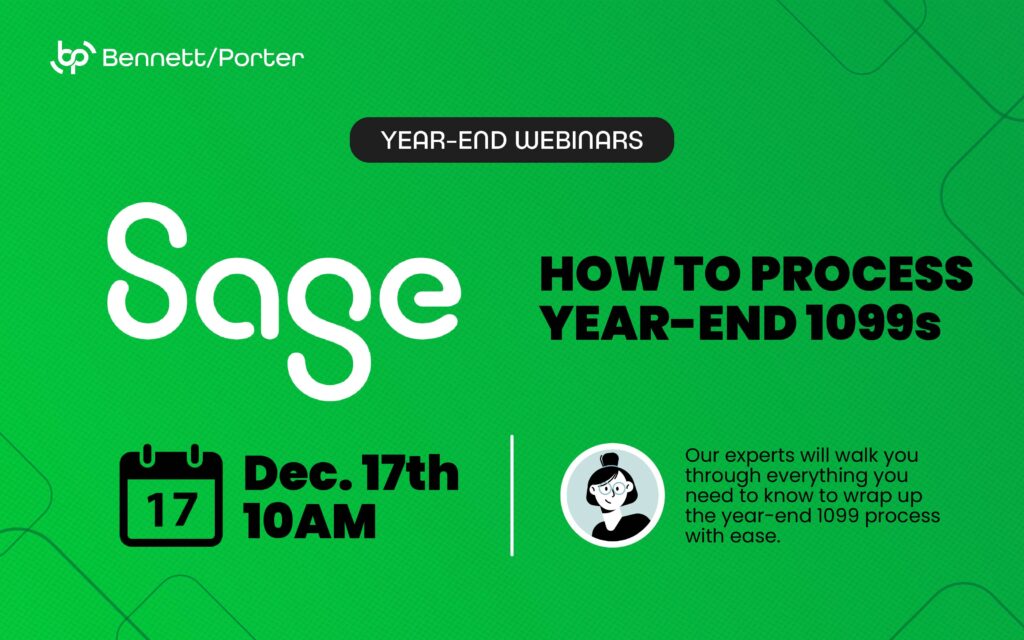 Bennett/Porter

YEAR-END WEBINARS

Sage

HOW TO PROCESS YEAR-END 1099s

17

Dec. 17th
10AM

Our experts will walk you through everything you need to know to wrap up the year-end 1099 process with ease.